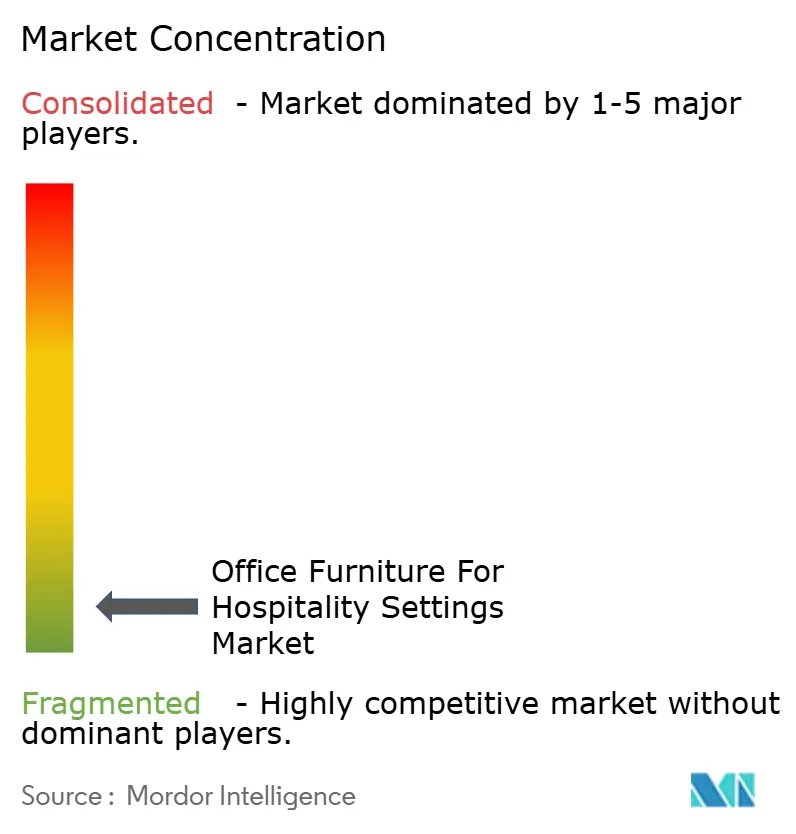 Market Concentration

Consolidated - Market dominated by 1-5 major players.

Office Furniture For Hospitality Settings Market

Fragmented - Highly competitive market without dominant players.

Source : Mordor Intelligence